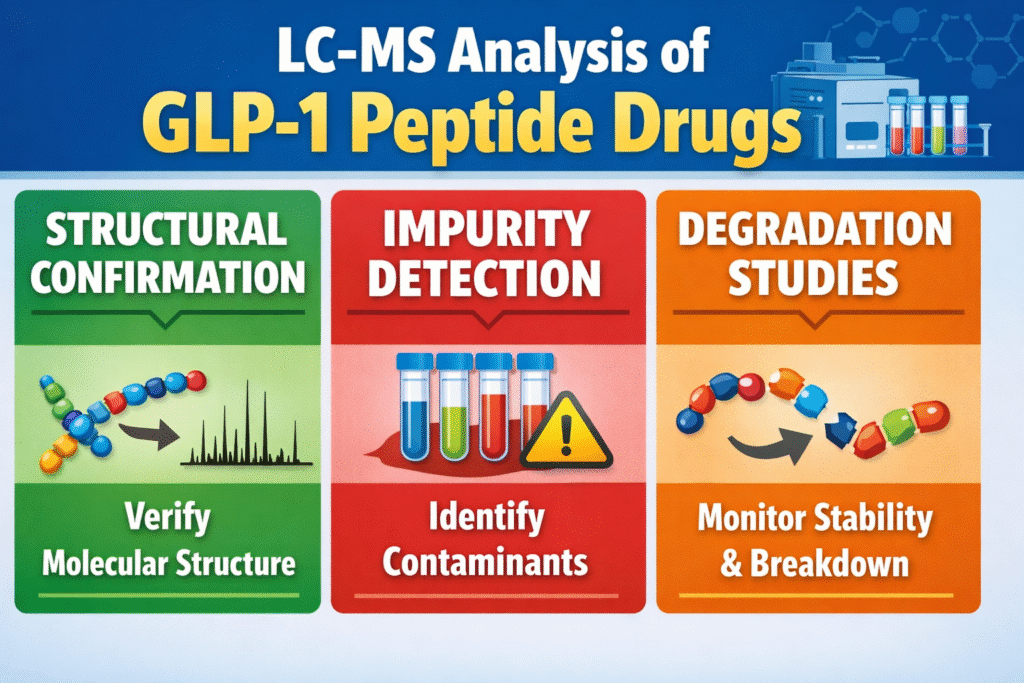 LC-MS Analysis of
GLP-1 Peptide Drugs

STRUCTURAL CONFIRMATION

Verify Molecular Structure

IMPURITY DETECTION

Identify Contaminants

DEGRADATION STUDIES

Monitor Stability & Breakdown